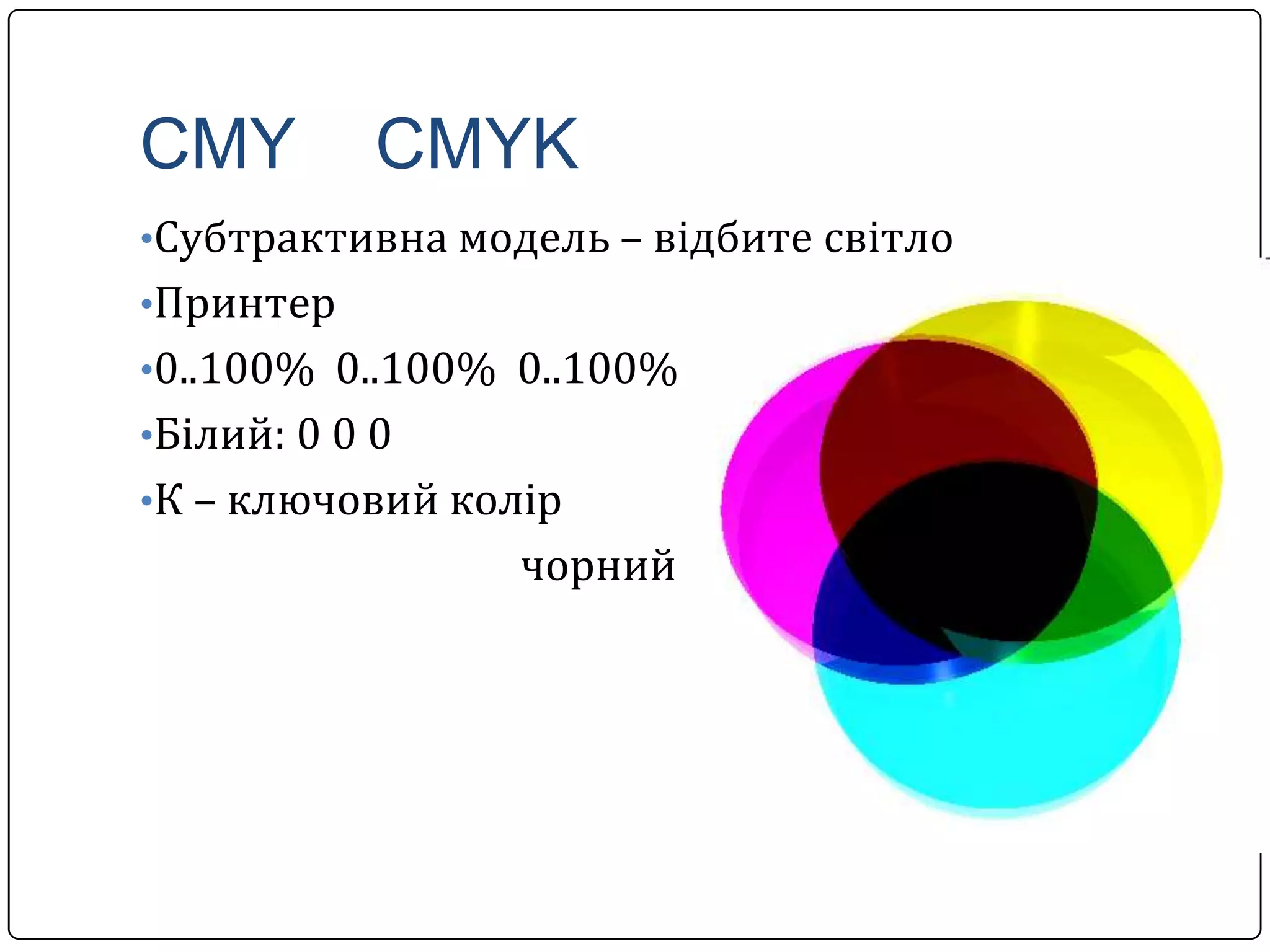 CMY CMYK

•Субтрактивна модель – відбите світло
•Принтер
•0..100% 0..100% 0..100%
•Білий: 0 0 0
•К – ключовий колір
чорний